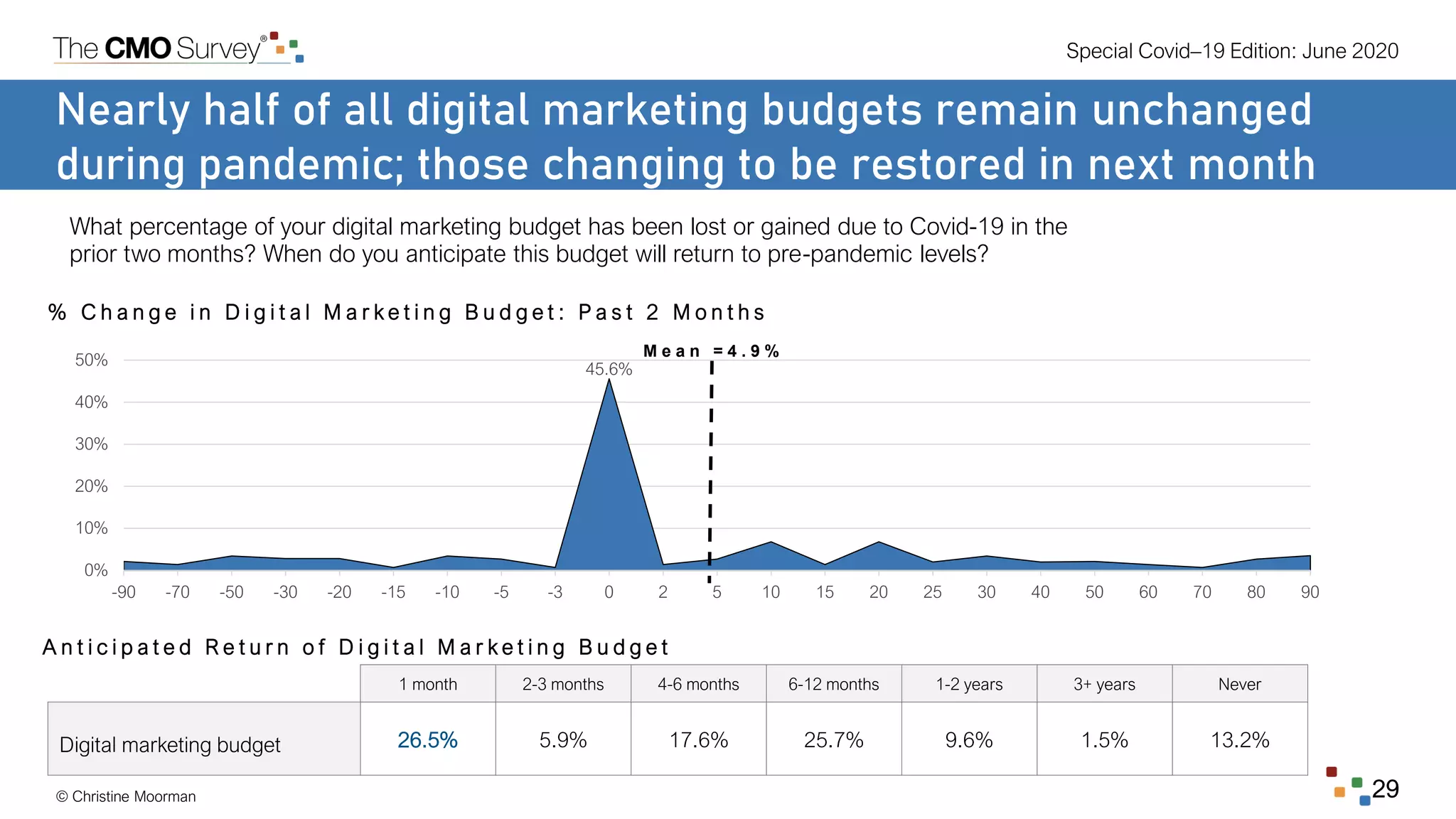 The CMO Survey®

Special Covid–19 Edition: June 2020

Nearly half of all digital marketing budgets remain unchanged during pandemic; those changing to be restored in next month

What percentage of your digital marketing budget has been lost or gained due to Covid-19 in the prior two months? When do you anticipate this budget will return to pre-pandemic levels?

% Change in Digital Marketing Budget: Past 2 Months

Mean =4.9%

45.6%

50%
40%
30%
20%
10%
0%

-90 -70 -50 -30 -20 -15 -10 -5 -3 0 2 5 10 15 20 25 30 40 50 60 70 80 90

Anticipated Return of Digital Marketing Budget

| | 1 month | 2-3 months | 4-6 months | 6-12 months | 1-2 years | 3+ years | Never |
|---|---|---|---|---|---|---|---|
| Digital marketing budget | 26.5% | 5.9% | 17.6% | 25.7% | 9.6% | 1.5% | 13.2% |

© Christine Moorman

29